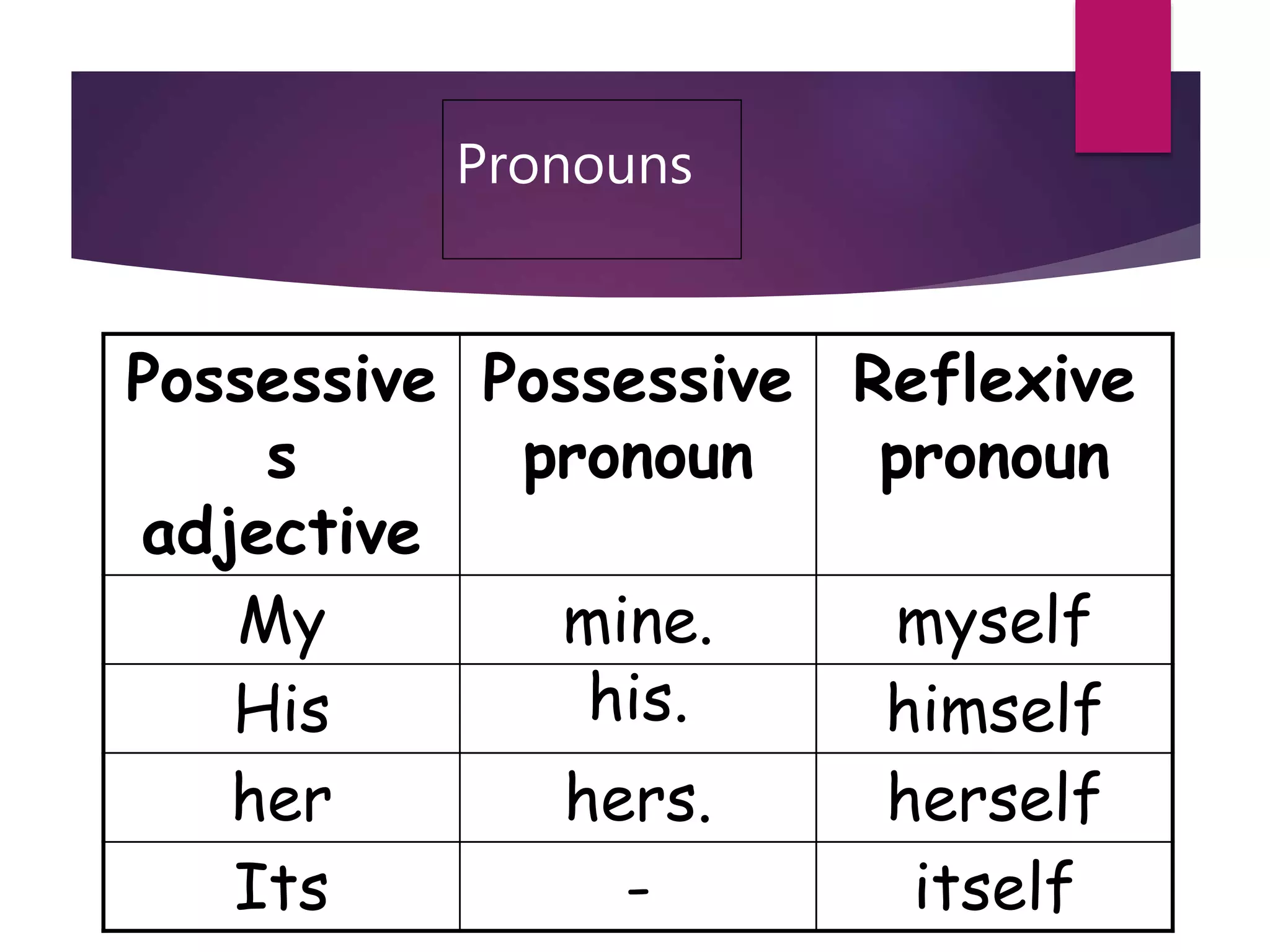 Pronouns

| Possessives adjective | Possessive pronoun | Reflexive pronoun |
|---|---|---|
| My | mine. | myself |
| His | his. | himself |
| her | hers. | herself |
| Its | - | itself |